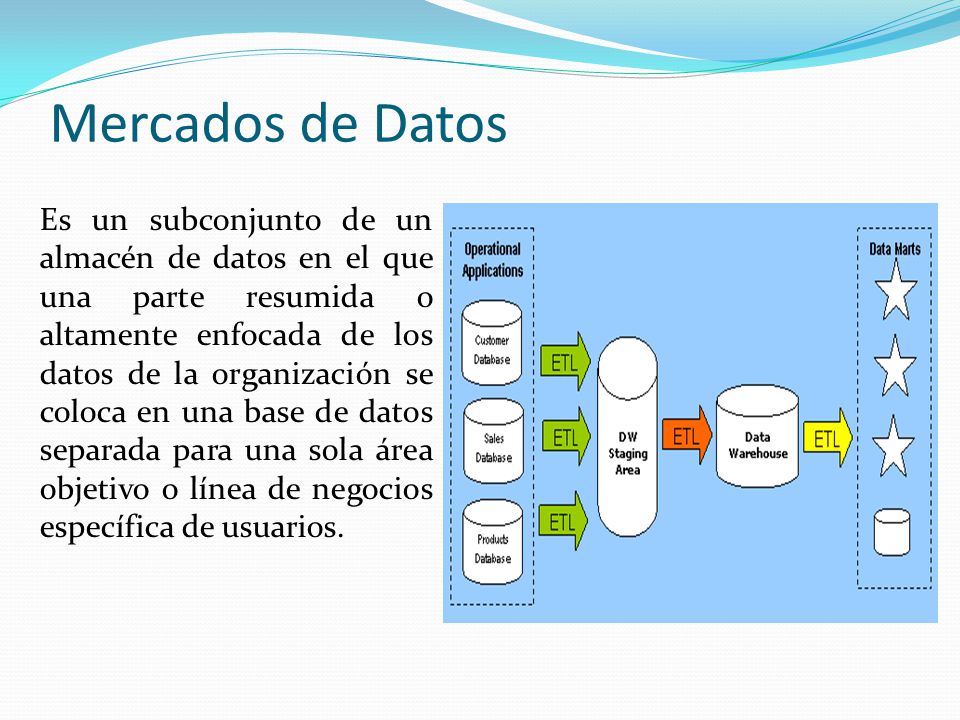 Mercados de Datos

Es un subconjunto de un almacén de datos en el que una parte resumida o altamente enfocada de los datos de la organización se coloca en una base de datos separada para una sola área objetivo o línea de negocios específica de usuarios.

Operational Applications

Customer Database

Sales Database

Products Database

ETL

ETL

ETL

DW Staging Area

ETL

Data Warehouse

ETL

Data Marts